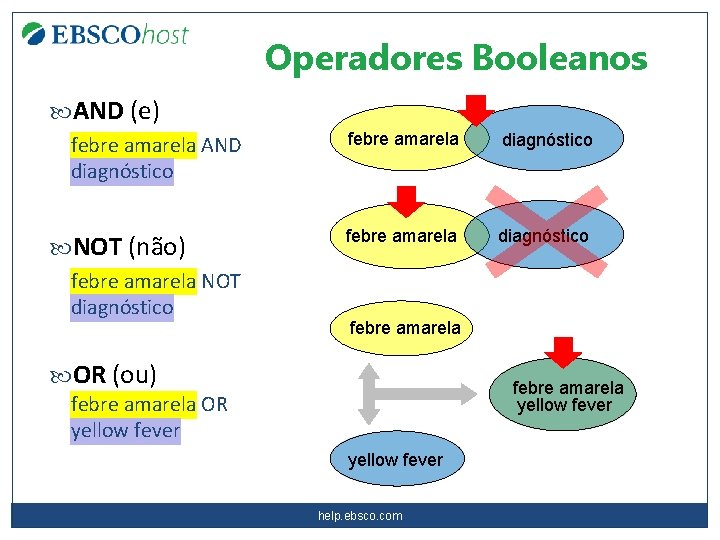 EBSCOhost

Operadores Booleanos

AND (e)
febre amarela AND diagnóstico

NOT (não)
febre amarela NOT diagnóstico

OR (ou)
febre amarela OR yellow fever

febre amarela
diagnóstico

febre amarela
diagnóstico

febre amarela

febre amarela yellow fever

yellow fever

help.ebsco.com